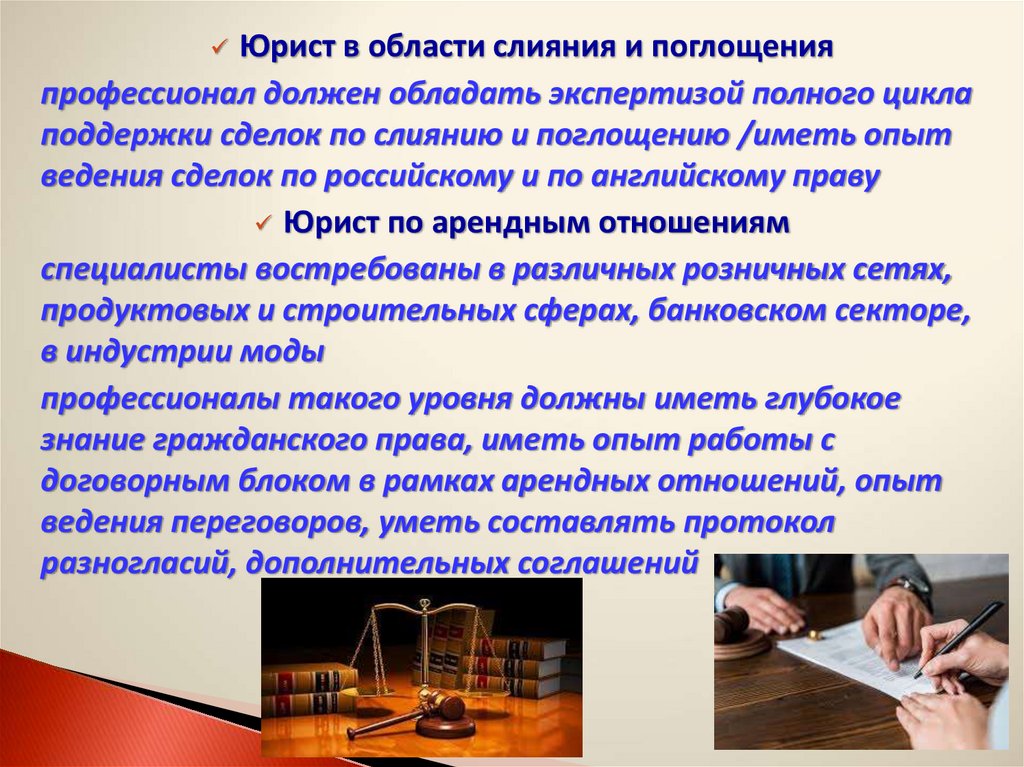 ✓ Юрист в области слияния и поглощения

профессионал должен обладать экспертизой полного цикла поддержки сделок по слиянию и поглощению /иметь опыт ведения сделок по российскому и по английскому праву

✓ Юрист по арендным отношениям

специалисты востребованы в различных розничных сетях, продуктовых и строительных сферах, банковском секторе, в индустрии моды

профессионалы такого уровня должны иметь глубокое знание гражданского права, иметь опыт работы с договорным блоком в рамках арендных отношений, опыт ведения переговоров, уметь составлять протокол разногласий, дополнительных соглашений